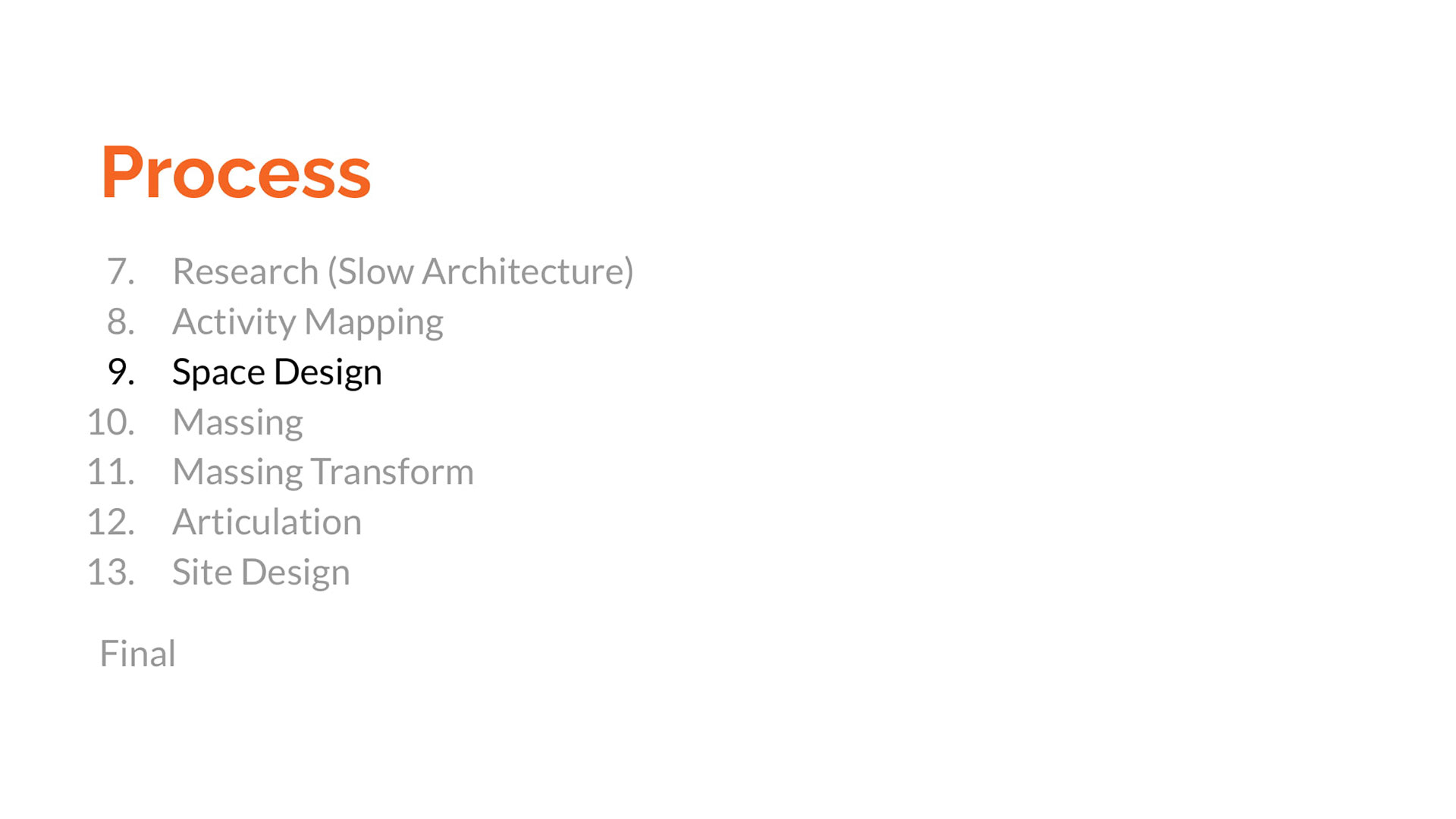 Process

7. Research (Slow Architecture)
8. Activity Mapping
9. Space Design
10. Massing
11. Massing Transform
12. Articulation
13. Site Design

Final